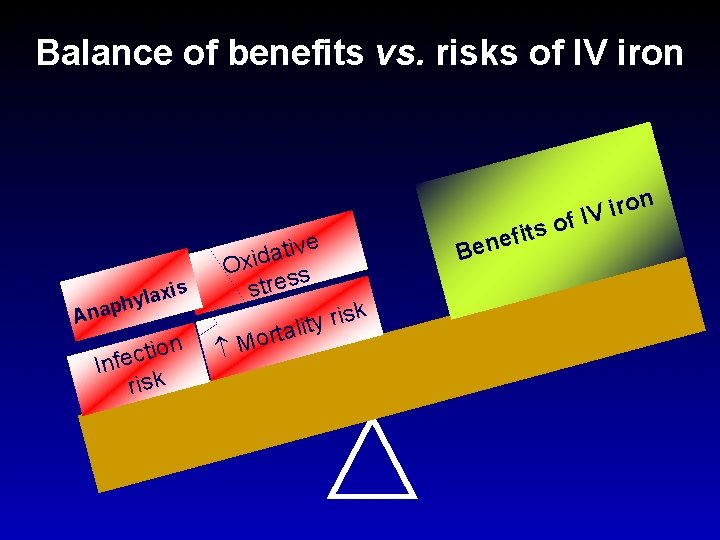 Balance of benefits vs. risks of IV iron

Anaphylaxis

Oxidative stress

Infection risk

↑ Mortality risk

Benefits of IV iron